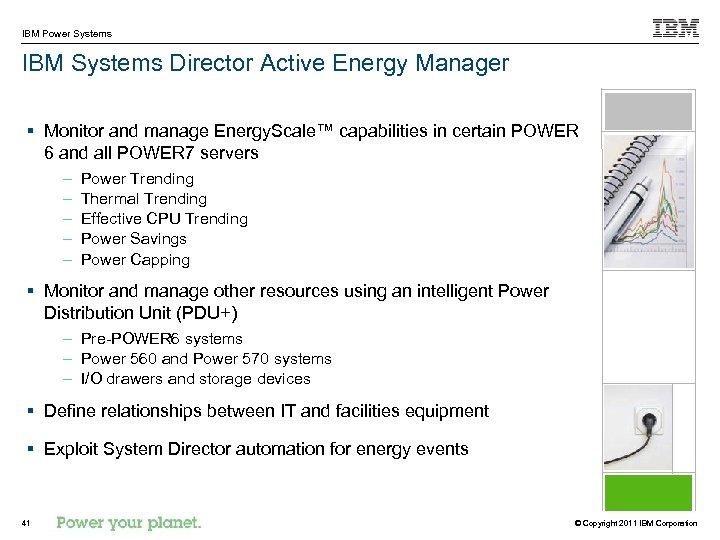 IBM Power Systems

IBM

IBM Systems Director Active Energy Manager

▪ Monitor and manage EnergyScale™ capabilities in certain POWER 6 and all POWER7 servers
– Power Trending
– Thermal Trending
– Effective CPU Trending
– Power Savings
– Power Capping

▪ Monitor and manage other resources using an intelligent Power Distribution Unit (PDU+)
– Pre-POWER6 systems
– Power 560 and Power 570 systems
– I/O drawers and storage devices

▪ Define relationships between IT and facilities equipment

▪ Exploit System Director automation for energy events

41

Power your planet.

© Copyright 2011 IBM Corporation